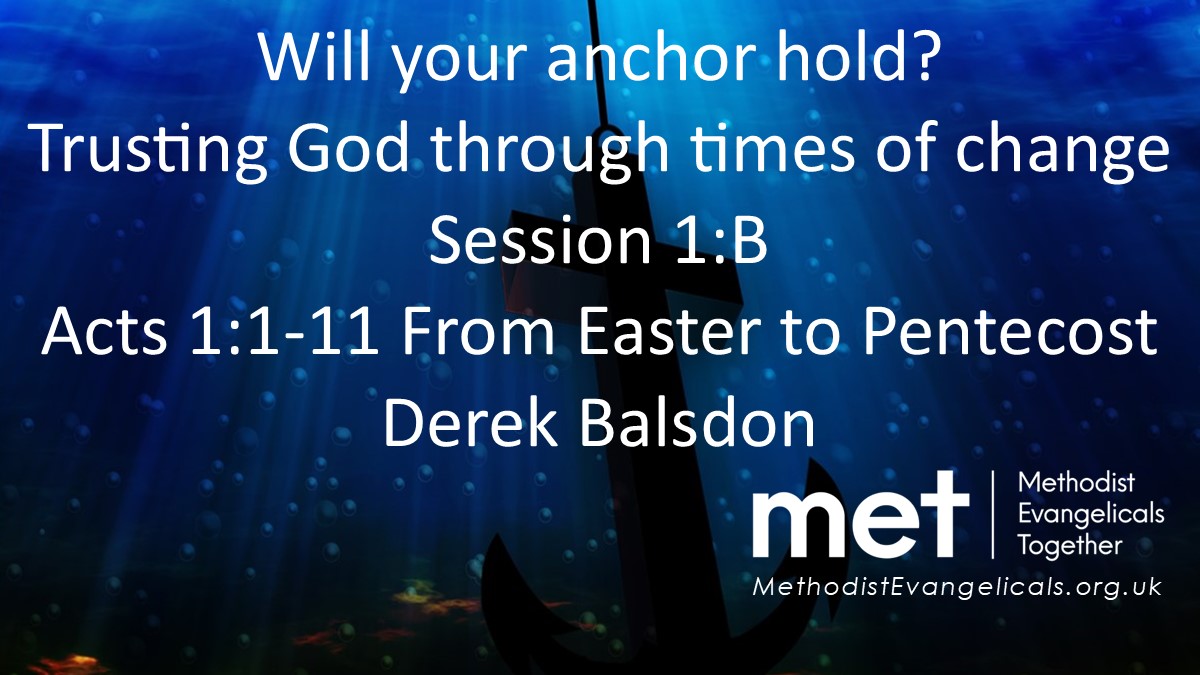 Will your anchor hold?
Trusting God through times of change
Session 1:B
Acts 1:1-11 From Easter to Pentecost
Derek Balsdon

met
Methodist Evangelicals Together
MethodistEvangelicals.org.uk